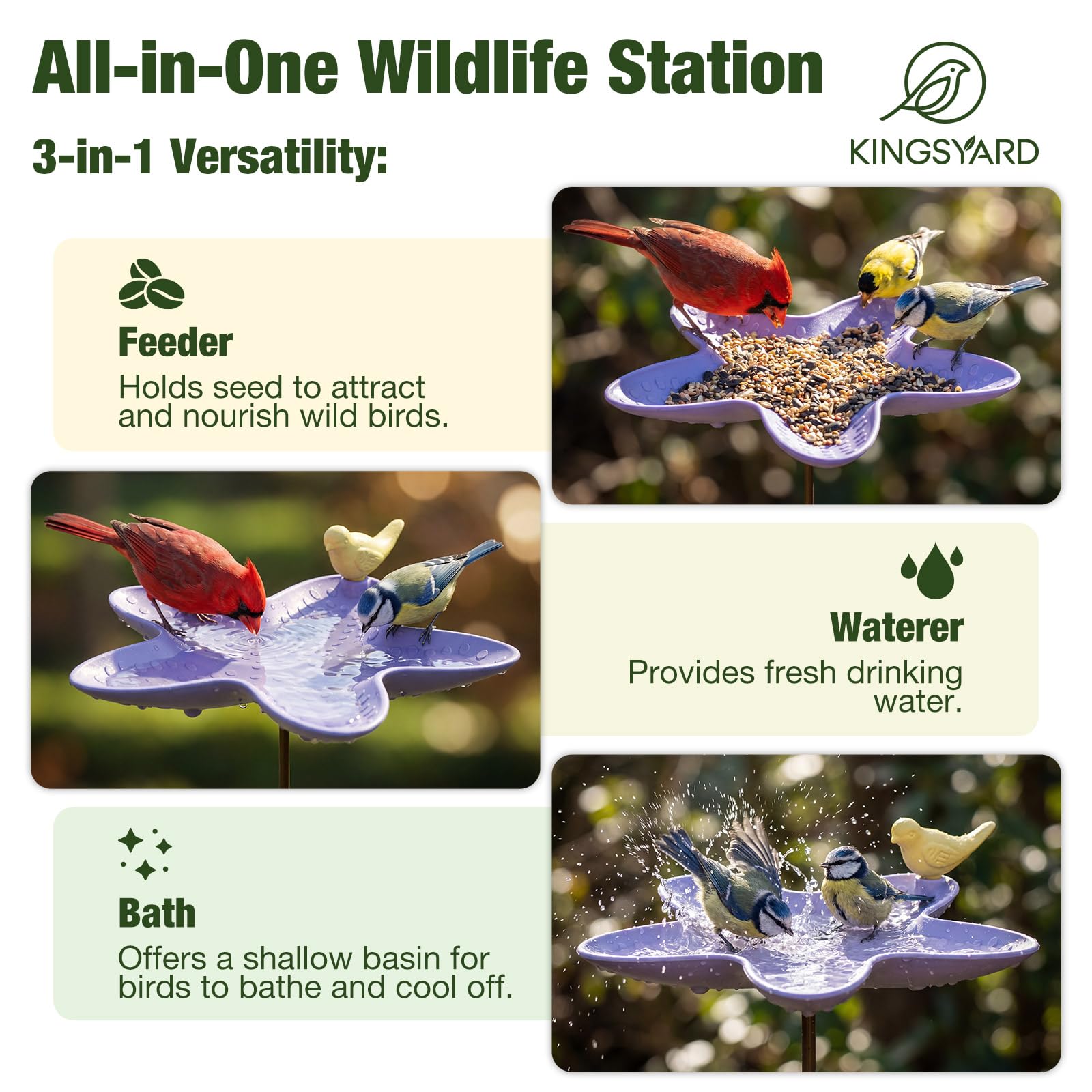 All-in-One Wildlife Station

KINGSYARD

3-in-1 Versatility:

Feeder
Holds seed to attract and nourish wild birds.

Waterer
Provides fresh drinking water.

Bath
Offers a shallow basin for birds to bathe and cool off.